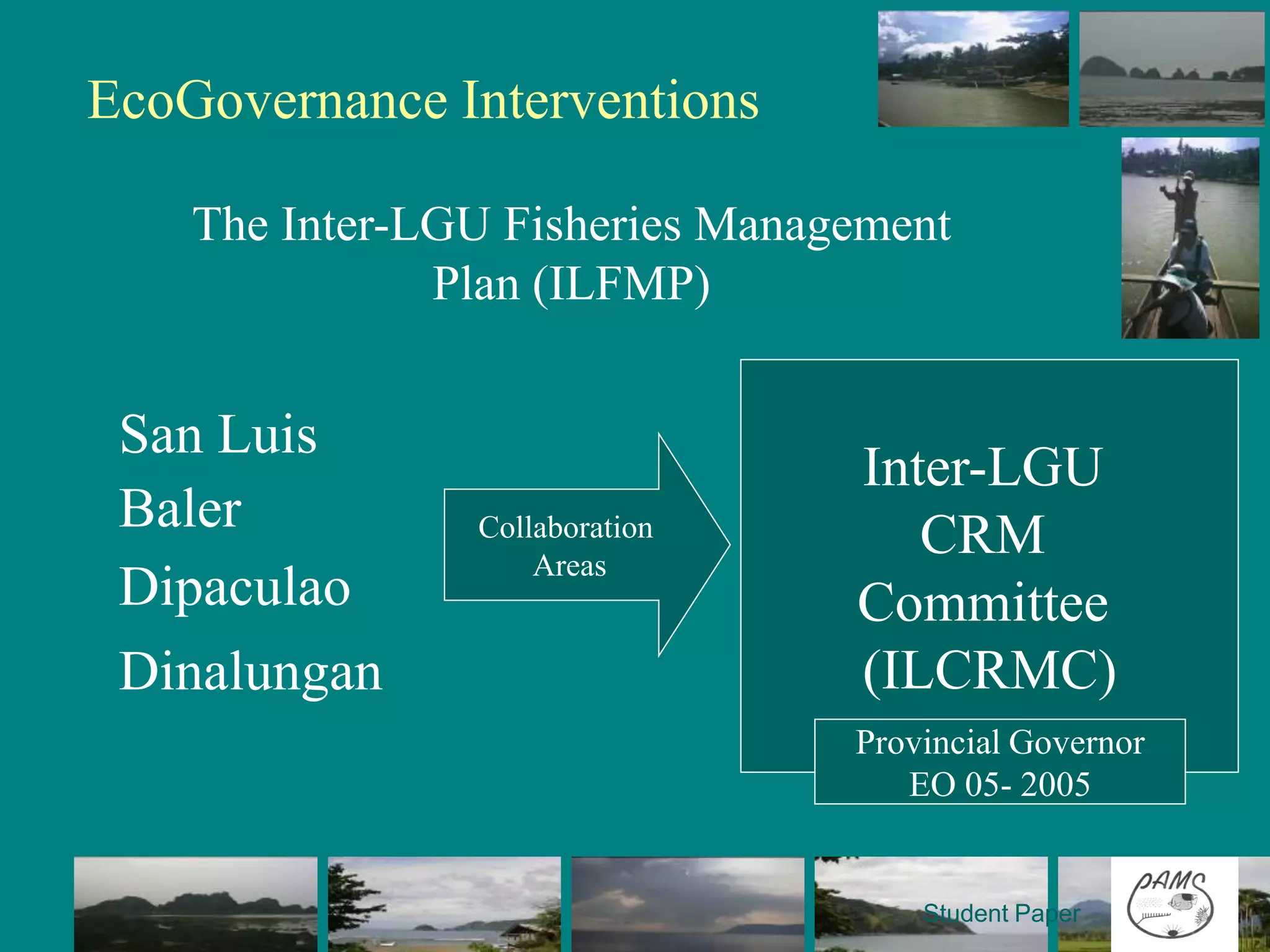 EcoGovernance Interventions

The Inter-LGU Fisheries Management Plan (ILFMP)

San Luis
Baler
Dipaculao
Dinalungan

Collaboration Areas

Inter-LGU CRM Committee (ILCRMC)

Provincial Governor EO 05- 2005

Student Paper

PAMS